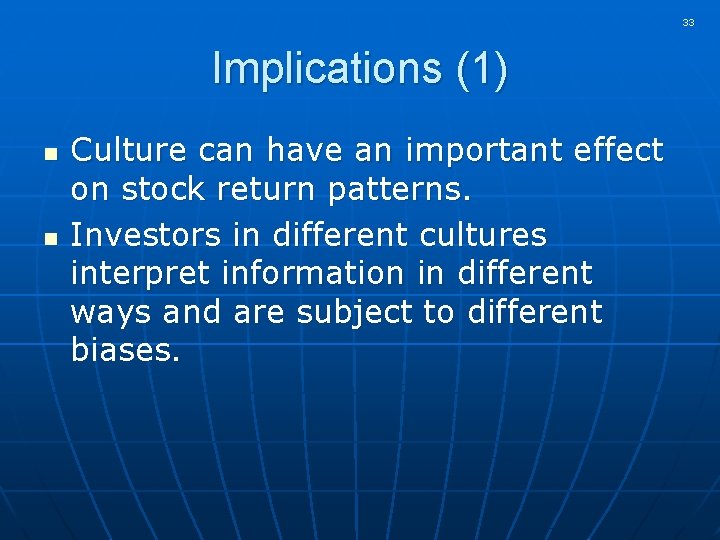 33

Implications (1)

- Culture can have an important effect on stock return patterns.
- Investors in different cultures interpret information in different ways and are subject to different biases.